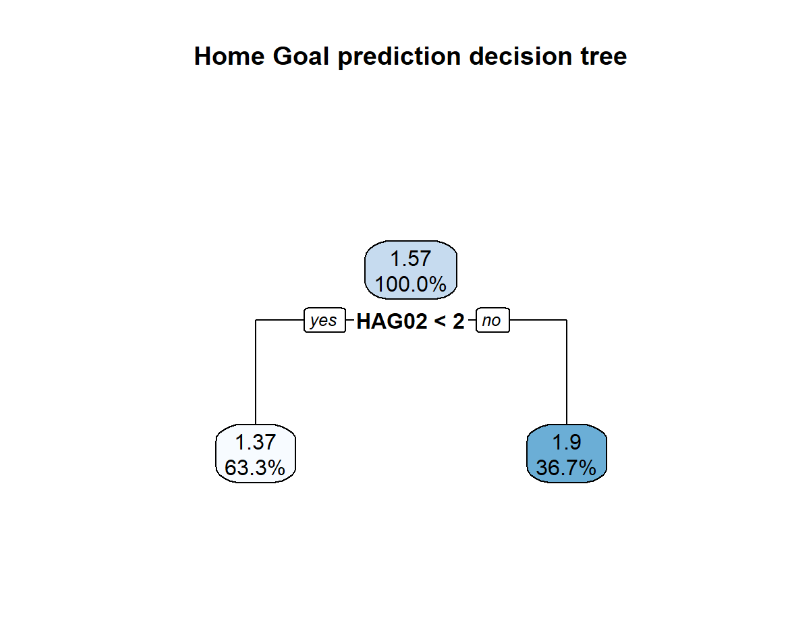 Home Goal prediction decision tree

1.57
100.0%

yes HAG02 < 2 no

1.37
63.3%

1.9
36.7%